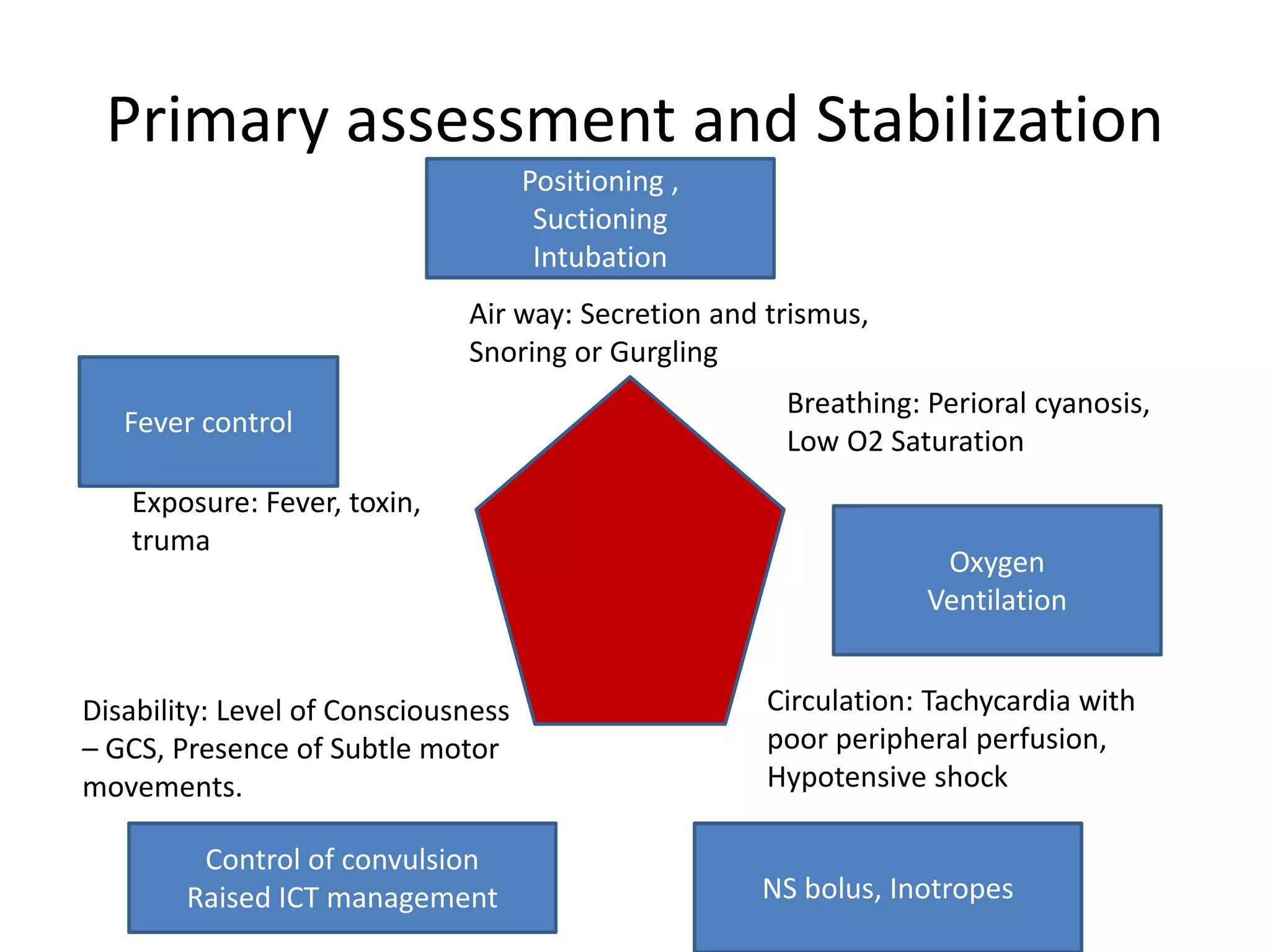 Primary assessment and Stabilization

Positioning ,
Suctioning
Intubation

Air way: Secretion and trismus, Snoring or Gurgling

Fever control

Breathing: Perioral cyanosis, Low O2 Saturation

Exposure: Fever, toxin, truma

Oxygen
Ventilation

Disability: Level of Consciousness – GCS, Presence of Subtle motor movements.

Circulation: Tachycardia with poor peripheral perfusion, Hypotensive shock

Control of convulsion
Raised ICT management

NS bolus, Inotropes